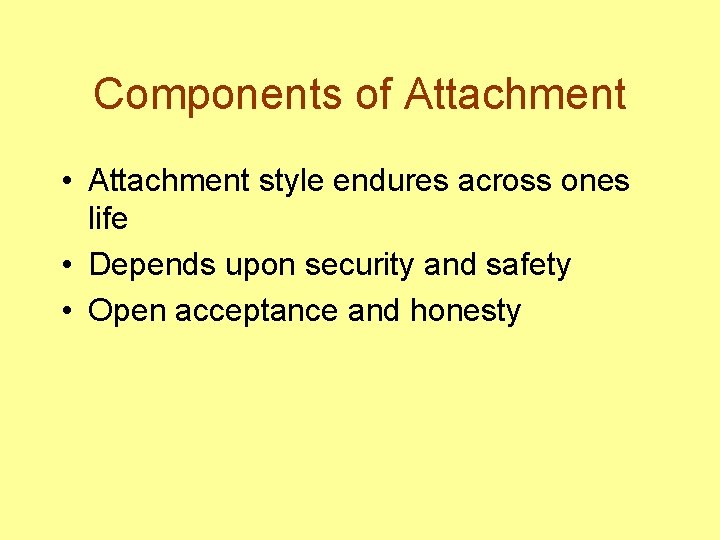 Components of Attachment

• Attachment style endures across ones life
• Depends upon security and safety
• Open acceptance and honesty